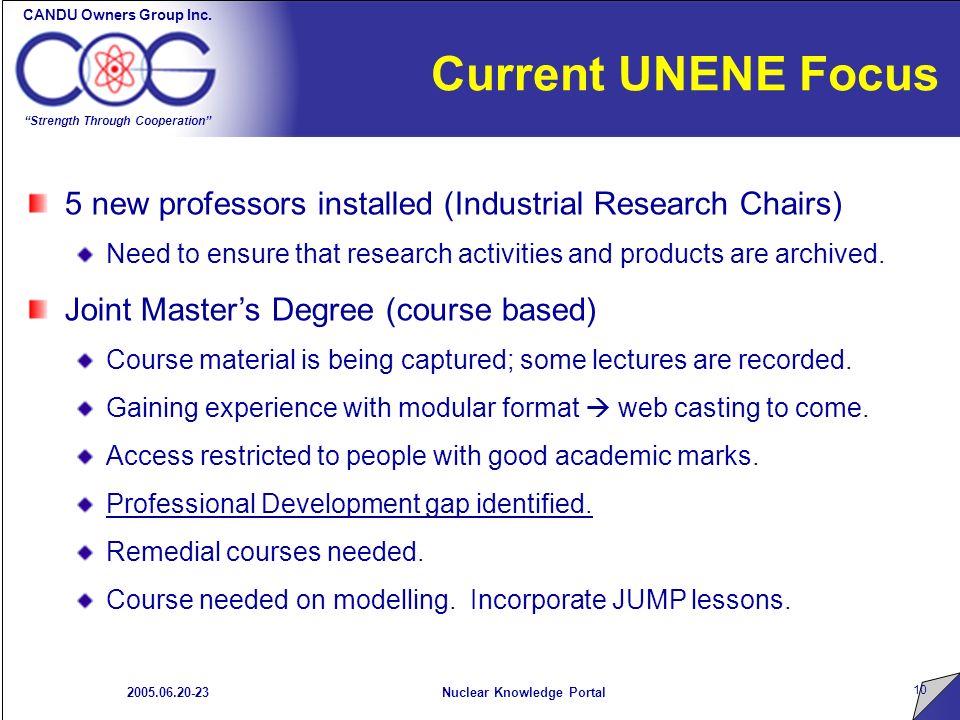 CANDU Owners Group Inc.

COG

"Strength Through Cooperation"

Current UNENE Focus

5 new professors installed (Industrial Research Chairs)

Need to ensure that research activities and products are archived.

Joint Master's Degree (course based)

Course material is being captured; some lectures are recorded.

Gaining experience with modular format → web casting to come.

Access restricted to people with good academic marks.

Professional Development gap identified.

Remedial courses needed.

Course needed on modelling. Incorporate JUMP lessons.

2005.06.20-23

Nuclear Knowledge Portal

10